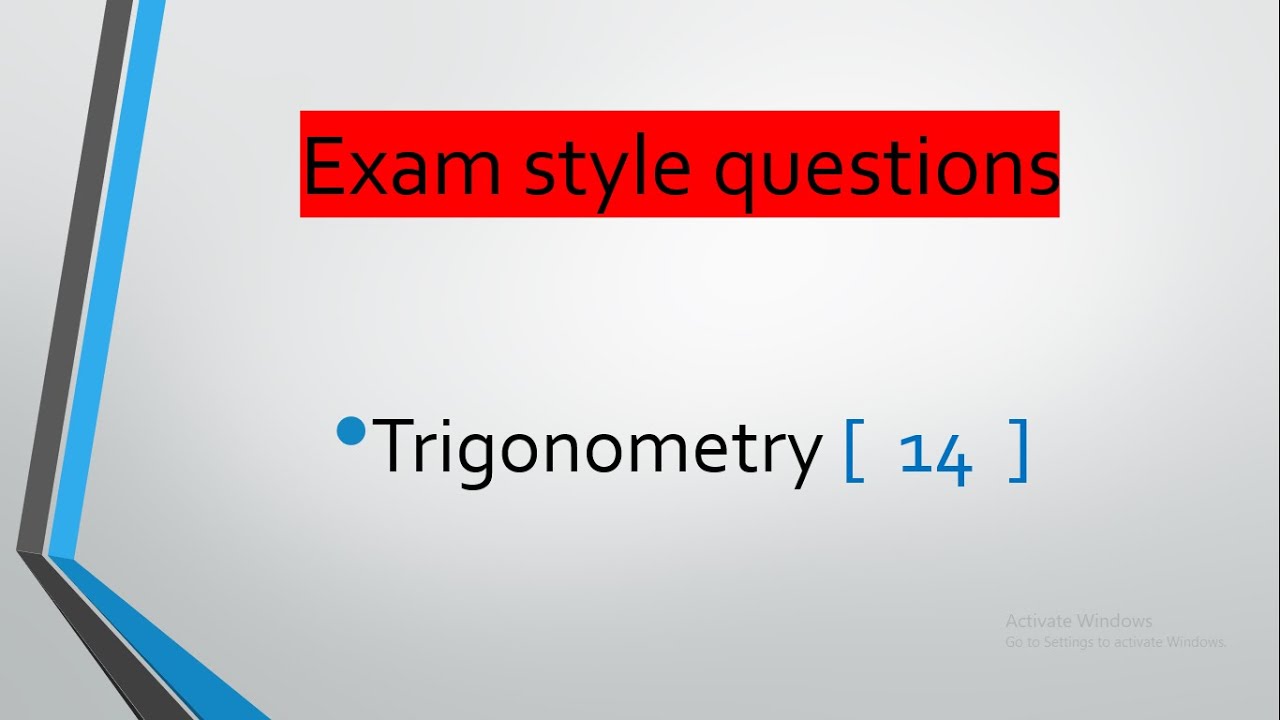 Exam style questions

• Trigonometry [ 14 ]

Activate Windows
Go to Settings to activate Windows.